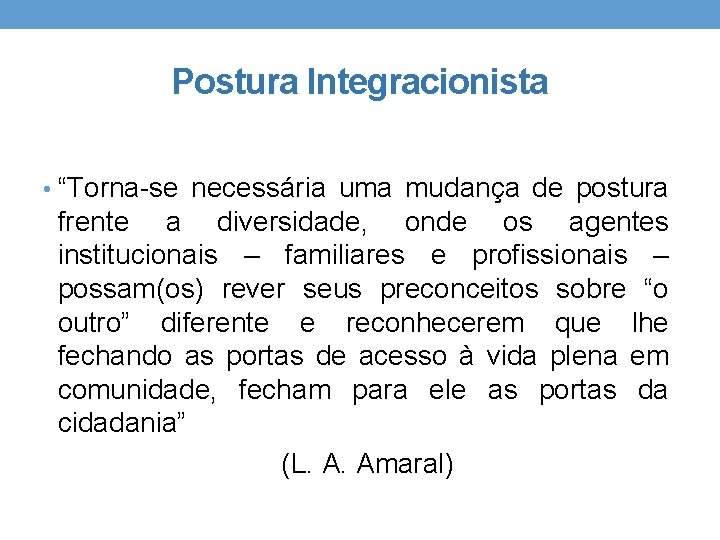 Postura Integracionista

• “Torna-se necessária uma mudança de postura frente a diversidade, onde os agentes institucionais – familiares e profissionais – possam(os) rever seus preconceitos sobre “o outro” diferente e reconhecerem que lhe fechando as portas de acesso à vida plena em comunidade, fecham para ele as portas da cidadania”

(L. A. Amaral)